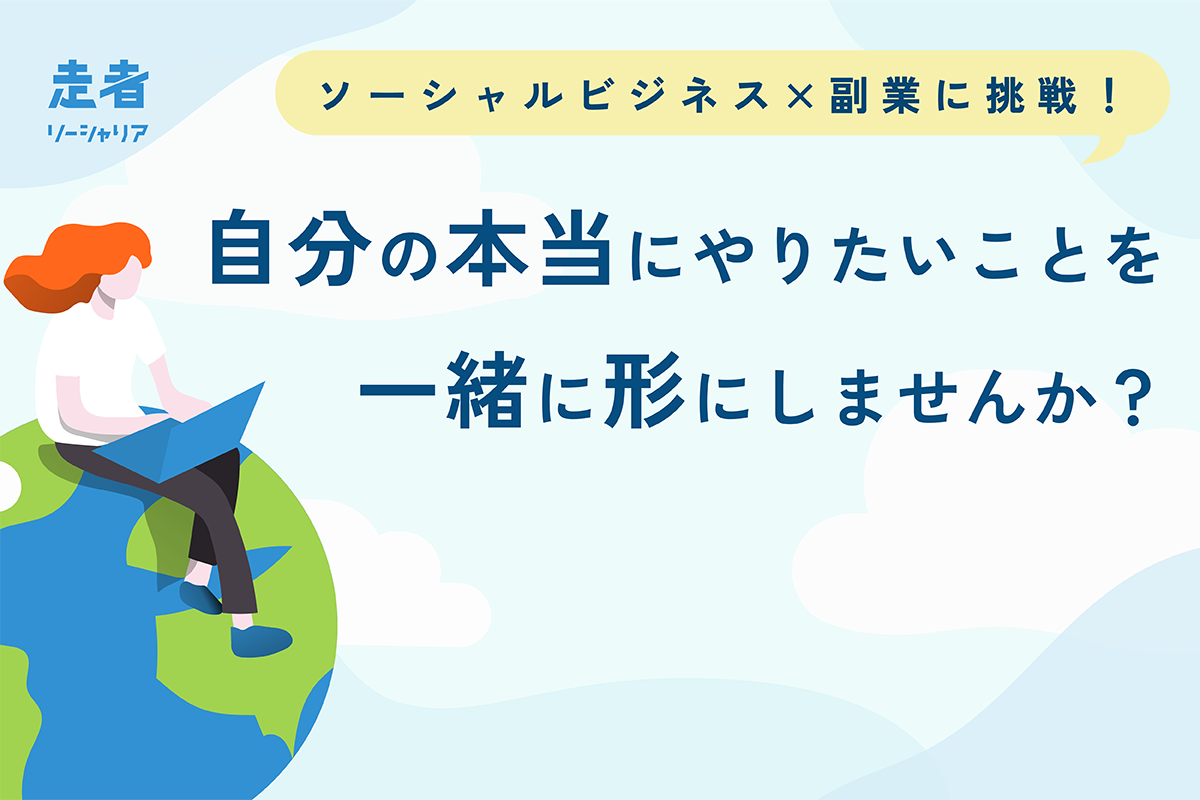 走者
ソーシャリア

ソーシャルビジネス×副業に挑戦！

自分の本当にやりたいことを
一緒に形にしませんか？